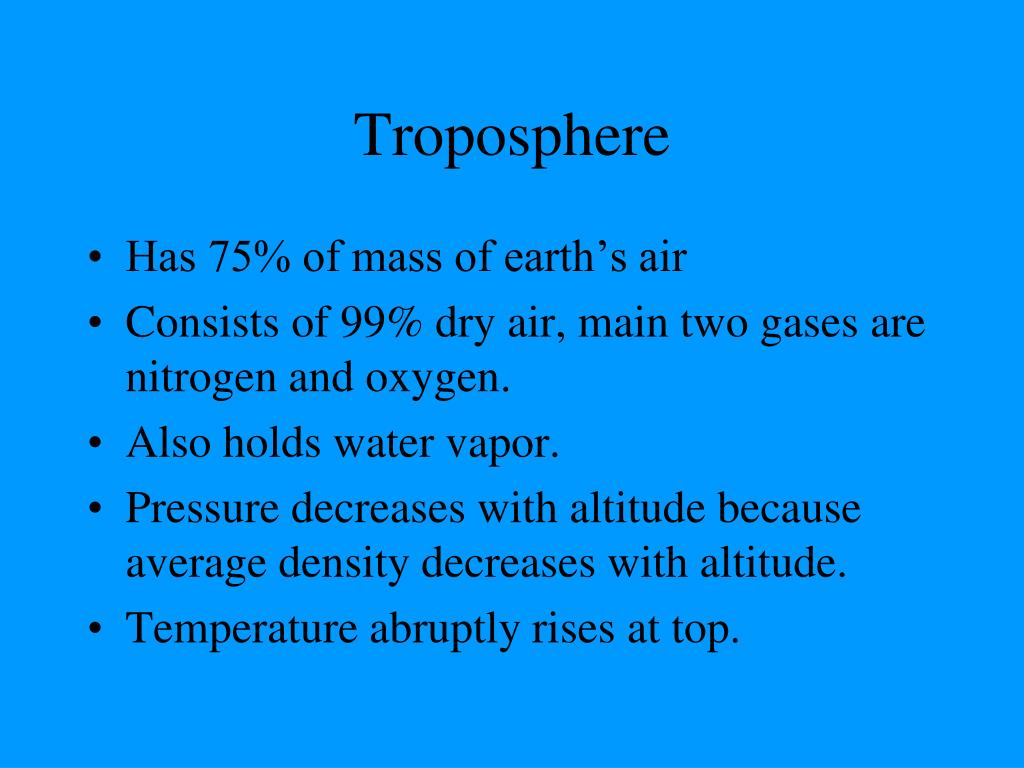 Troposphere

• Has 75% of mass of earth’s air
• Consists of 99% dry air, main two gases are nitrogen and oxygen.
• Also holds water vapor.
• Pressure decreases with altitude because average density decreases with altitude.
• Temperature abruptly rises at top.